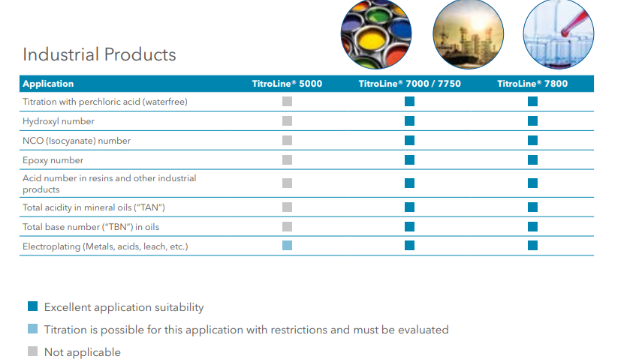 Industrial Products

| Application | TitroLine® 5000 | TitroLine® 7000 / 7750 | TitroLine® 7800 |
|---|---|---|---|
| Titration with perchloric acid (waterfree) | ■ | ■ | ■ |
| Hydroxyl number | ■ | ■ | ■ |
| NCO (Isocyanate) number | ■ | ■ | ■ |
| Epoxy number | ■ | ■ | ■ |
| Acid number in resins and other industrial products | ■ | ■ | ■ |
| Total acidity in mineral oils ("TAN") | ■ | ■ | ■ |
| Total base number ("TBN") in oils | ■ | ■ | ■ |
| Electroplating (Metals, acids, leach, etc.) | ■ | ■ | ■ |

■ Excellent application suitability

■ Titration is possible for this application with restrictions and must be evaluated

■ Not applicable